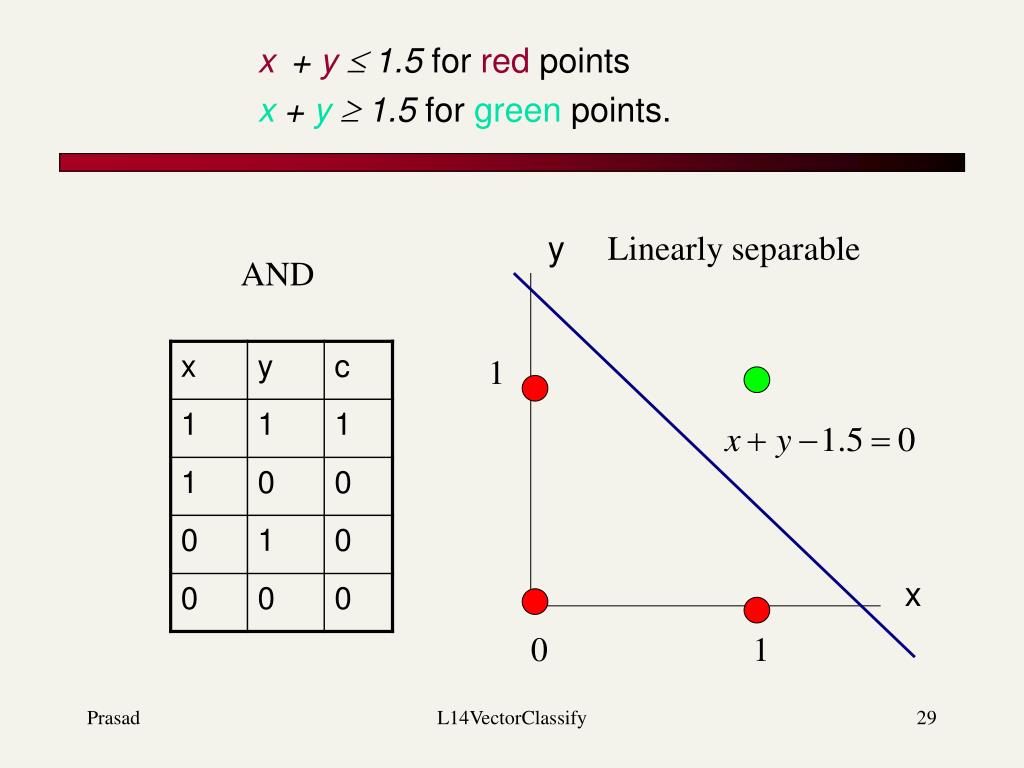 $x + y \leq 1.5$ for red points
$x + y \geq 1.5$ for green points.

AND

| x | y | c |
|---|---|---|
| 1 | 1 | 1 |
| 1 | 0 | 0 |
| 0 | 1 | 0 |
| 0 | 0 | 0 |

y Linearly separable

1

$x + y - 1.5 = 0$

x

0 1

Prasad

L14VectorClassify

29